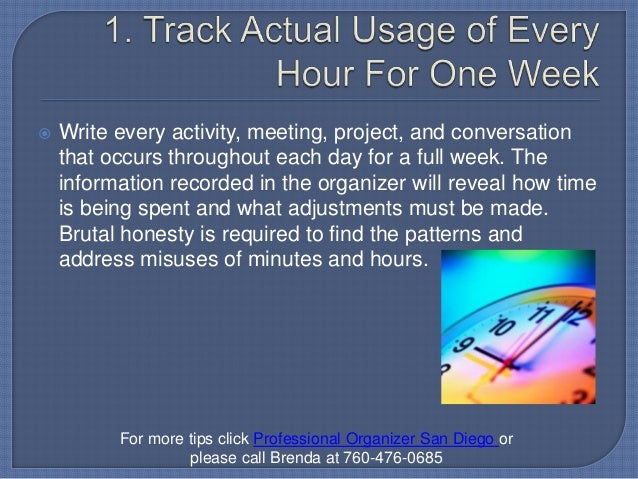 1. Track Actual Usage of Every Hour For One Week

Write every activity, meeting, project, and conversation that occurs throughout each day for a full week. The information recorded in the organizer will reveal how time is being spent and what adjustments must be made. Brutal honesty is required to find the patterns and address misuses of minutes and hours.

9 10 11 12

For more tips click Professional Organizer San Diego or please call Brenda at 760-476-0685